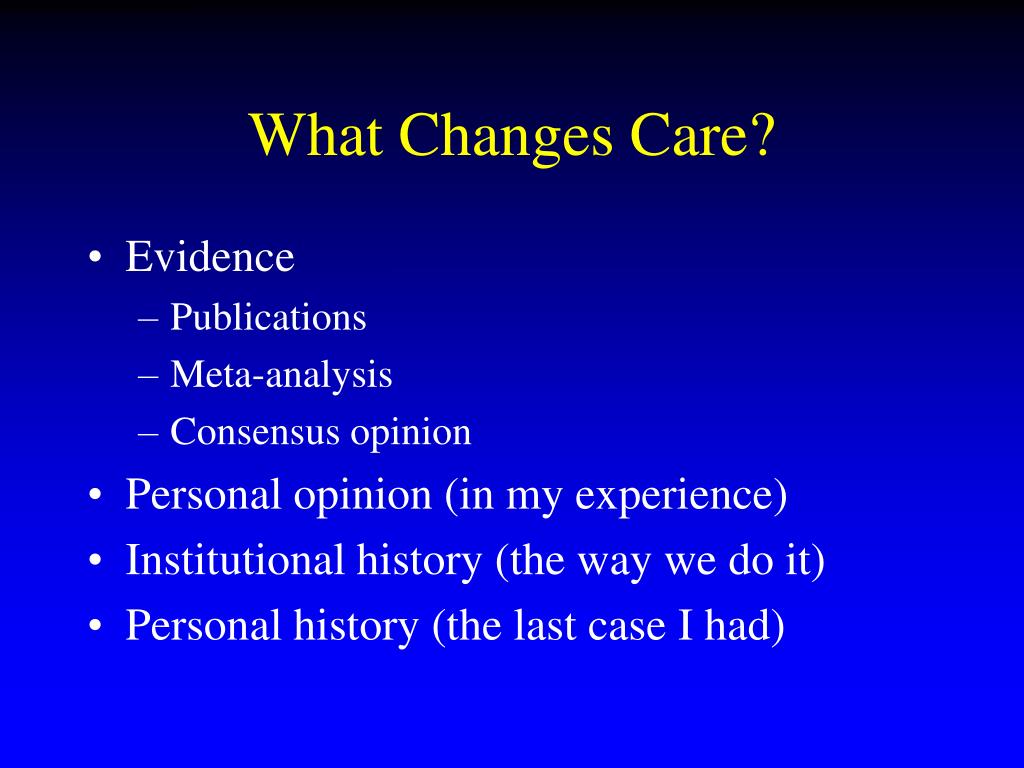 What Changes Care?

• Evidence
– Publications
– Meta-analysis
– Consensus opinion
• Personal opinion (in my experience)
• Institutional history (the way we do it)
• Personal history (the last case I had)